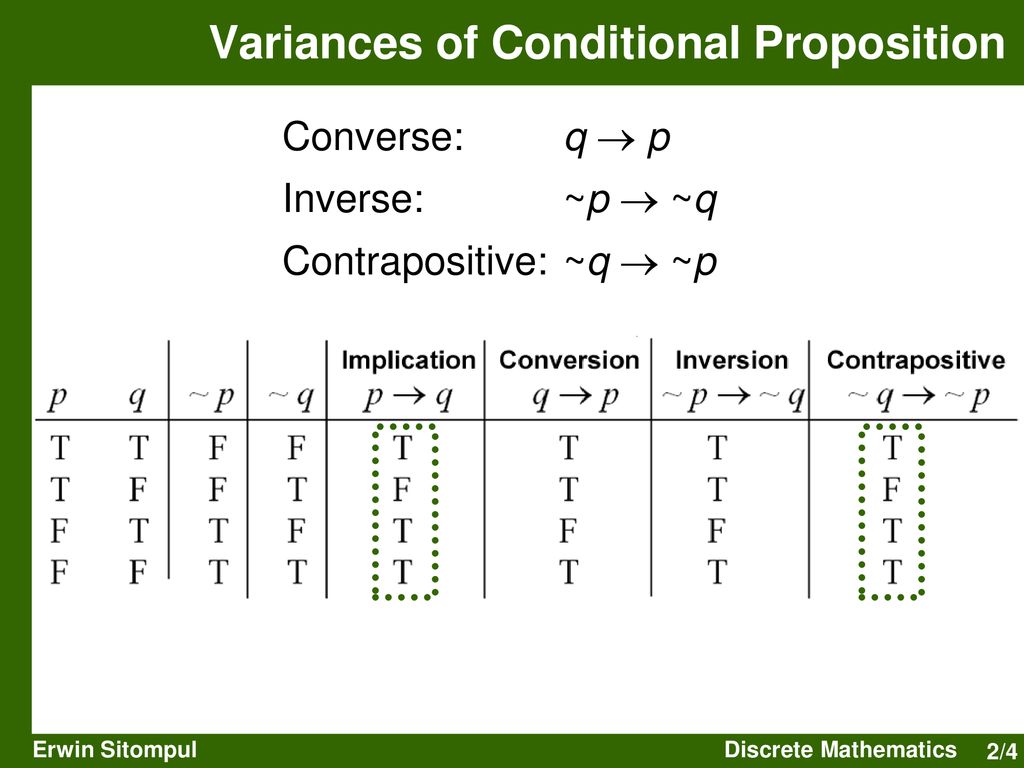 Variances of Conditional Proposition

Converse: $q \rightarrow p$

Inverse: $\sim p \rightarrow \sim q$

Contrapositive: $\sim q \rightarrow \sim p$

| $p$ | $q$ | $\sim p$ | $\sim q$ | Implication $p \rightarrow q$ | Conversion $q \rightarrow p$ | Inversion $\sim p \rightarrow \sim q$ | Contrapositive $\sim q \rightarrow \sim p$ |
|---|---|---|---|---|---|---|---|
| T | T | F | F | T | T | T | T |
| T | F | F | T | F | T | T | F |
| F | T | T | F | T | F | F | T |
| F | F | T | T | T | T | T | T |

Erwin Sitompul

Discrete Mathematics

2/4